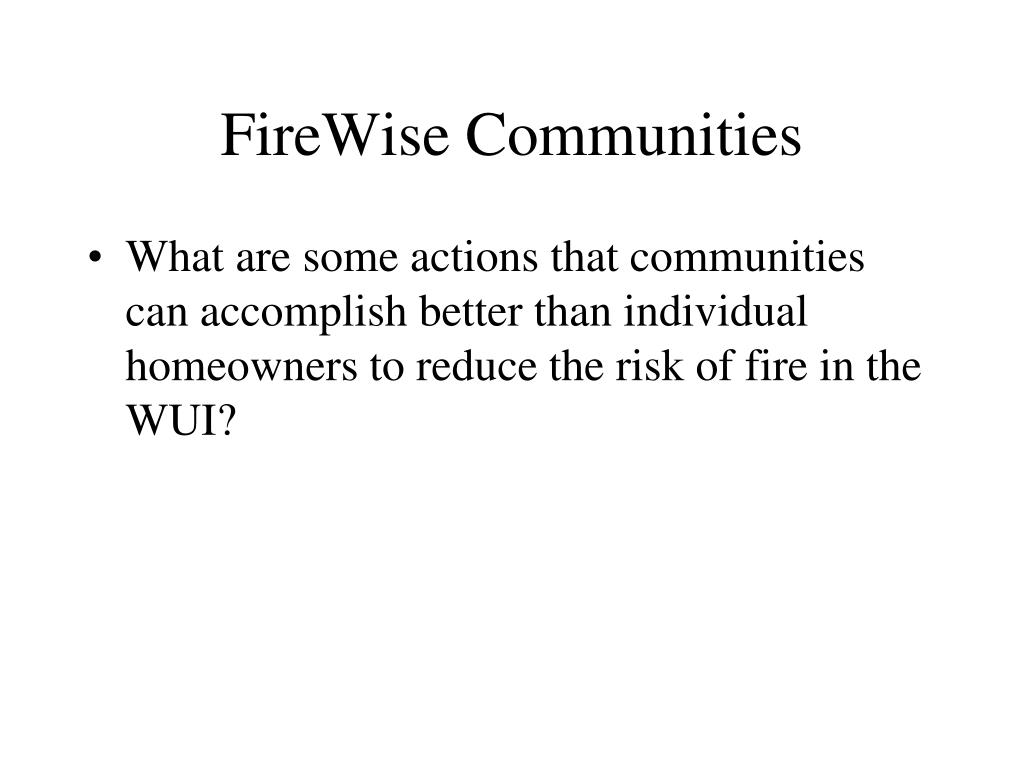 FireWise Communities

• What are some actions that communities can accomplish better than individual homeowners to reduce the risk of fire in the WUI?